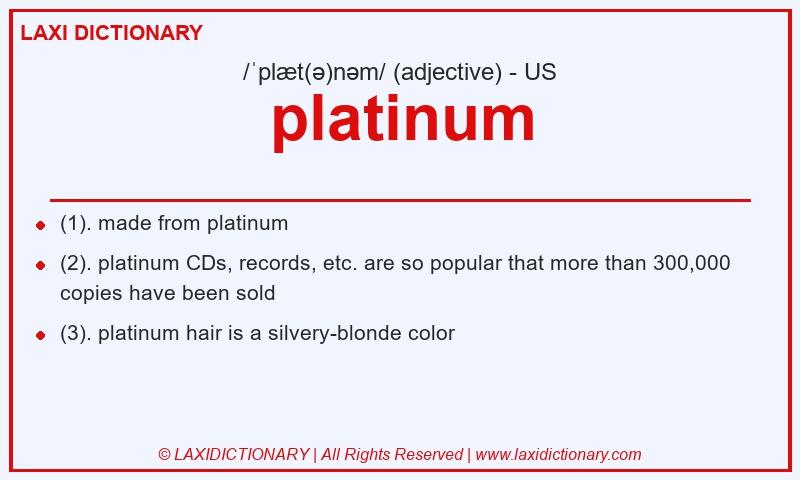 LAXI DICTIONARY

/ˈplæt(ə)nəm/ (adjective) - US

platinum

- (1). made from platinum
- (2). platinum CDs, records, etc. are so popular that more than 300,000 copies have been sold
- (3). platinum hair is a silvery-blonde color

© LAXIDICTIONARY | All Rights Reserved | www.laxidictionary.com